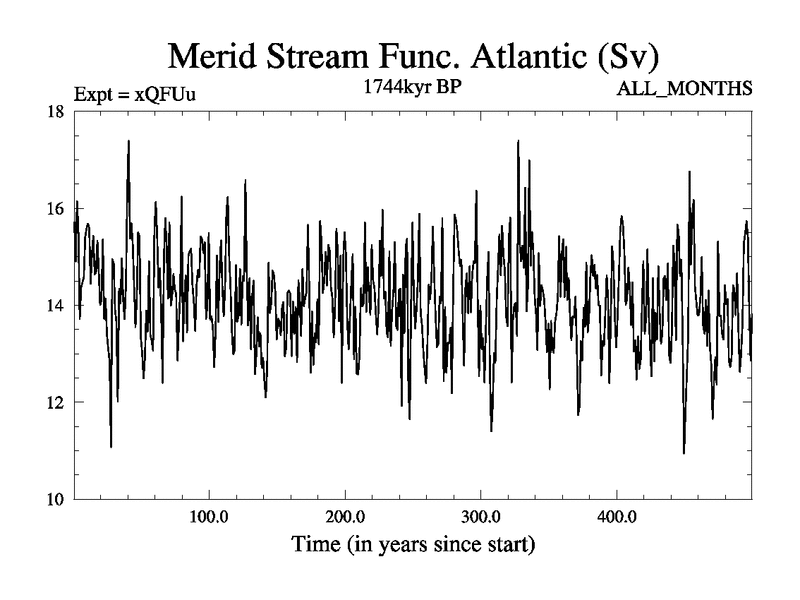 Merid Stream Func. Atlantic (Sv)

Expt = xQFUu

1744kyr BP

ALL_MONTHS

18

16

14

12

10

100.0

200.0

300.0

400.0

Time (in years since start)